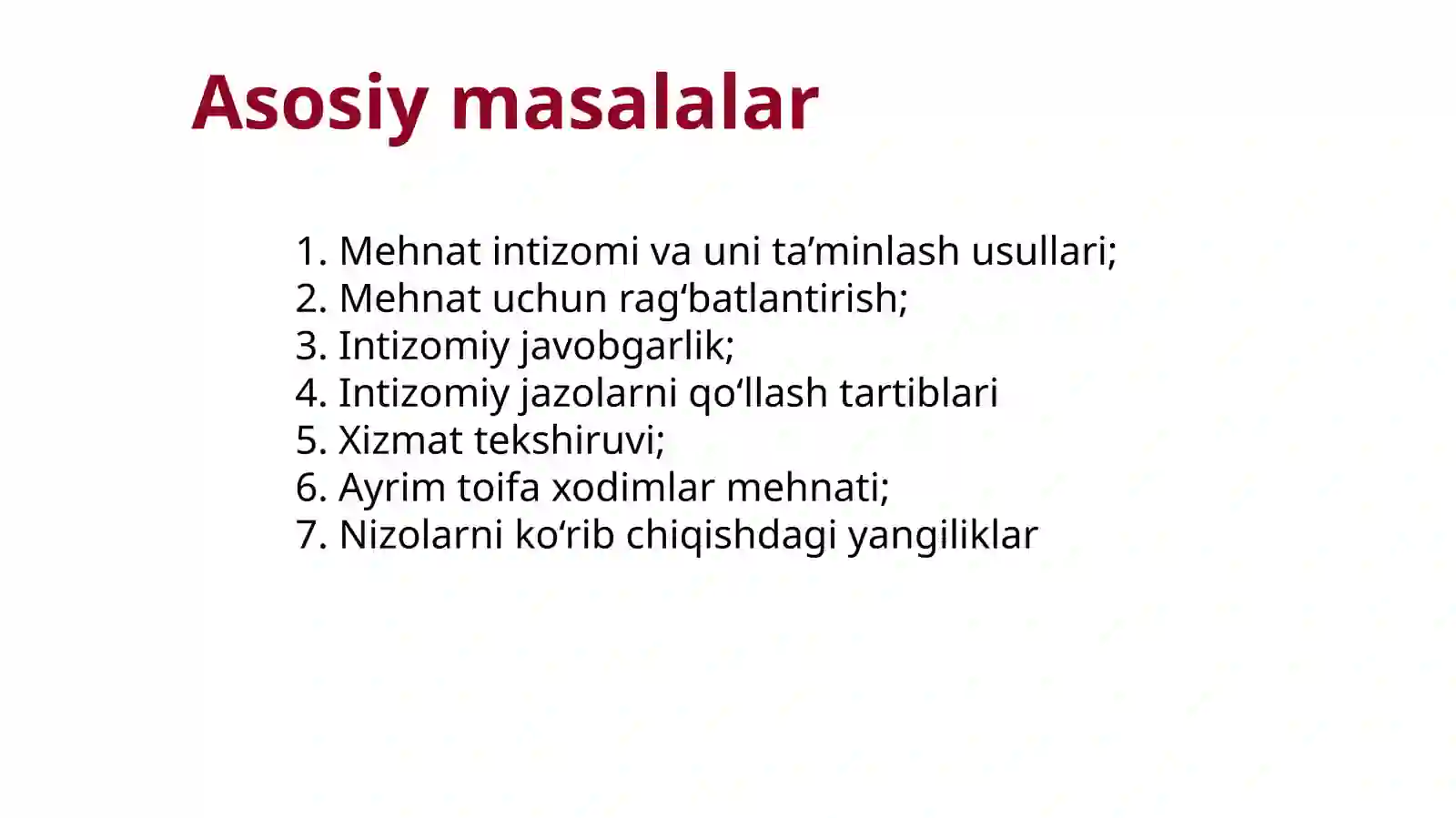 Asosiy masalalar

1. Mehnat intizomi va uni ta’minlash usullari;
2. Mehnat uchun rag‘batlantirish;
3. Intizomiy javobgarlik;
4. Intizomiy jazolarni qo‘llash tartiblari
5. Xizmat tekshiruvi;
6. Ayrim toifa xodimlar mehnati;
7. Nizolarni ko‘rib chiqishdagi yangiliklar